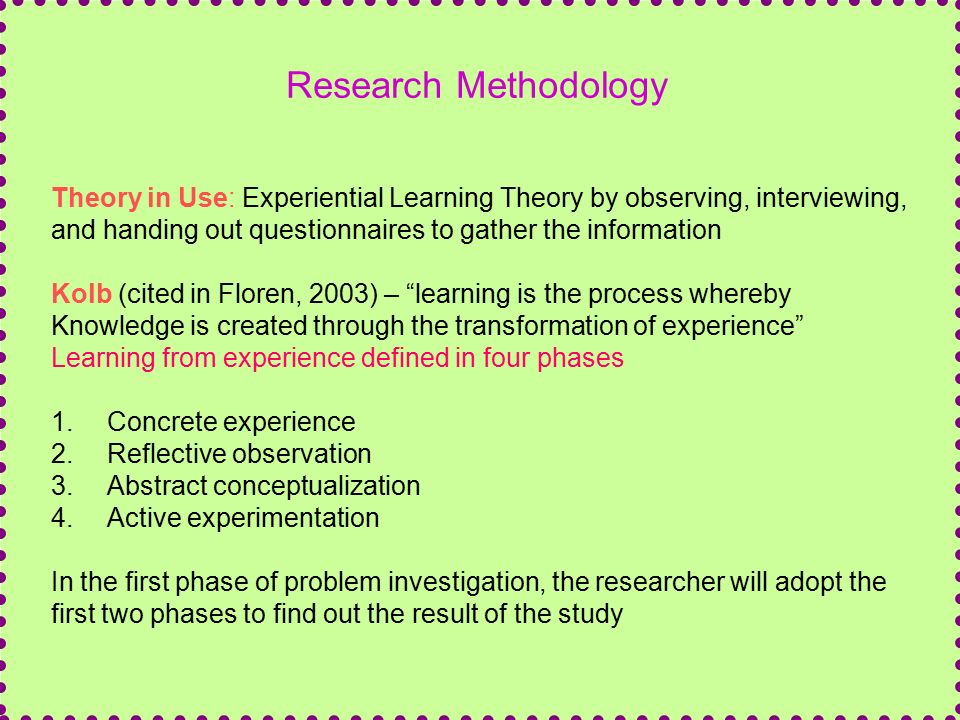 Research Methodology

Theory in Use: Experiential Learning Theory by observing, interviewing, and handing out questionnaires to gather the information

Kolb (cited in Floren, 2003) – “learning is the process whereby Knowledge is created through the transformation of experience”
Learning from experience defined in four phases

1. Concrete experience
2. Reflective observation
3. Abstract conceptualization
4. Active experimentation

In the first phase of problem investigation, the researcher will adopt the first two phases to find out the result of the study